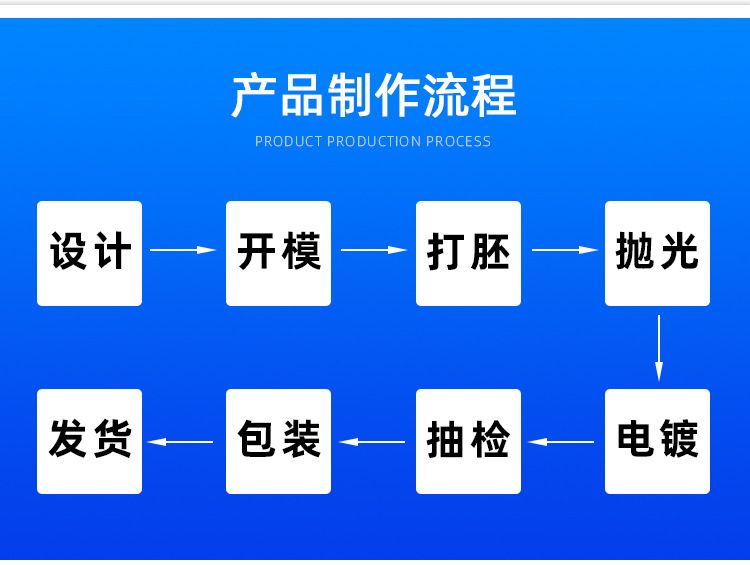 产品制作流程

PRODUCT PRODUCTION PROCESS

设计

开模

打胚

抛光

电镀

抽检

包装

发货